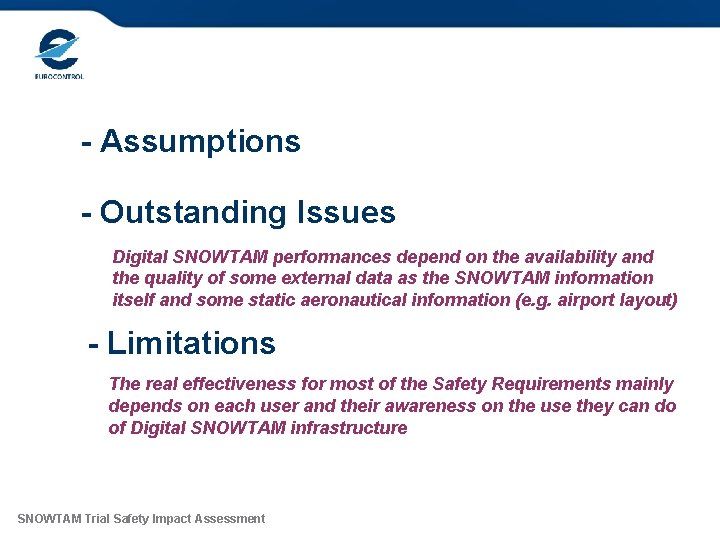 EUROCONTROL

- Assumptions

- Outstanding Issues

Digital SNOWTAM performances depend on the availability and the quality of some external data as the SNOWTAM information itself and some static aeronautical information (e.g. airport layout)

- Limitations

The real effectiveness for most of the Safety Requirements mainly depends on each user and their awareness on the use they can do of Digital SNOWTAM infrastructure

SNOWTAM Trial Safety Impact Assessment